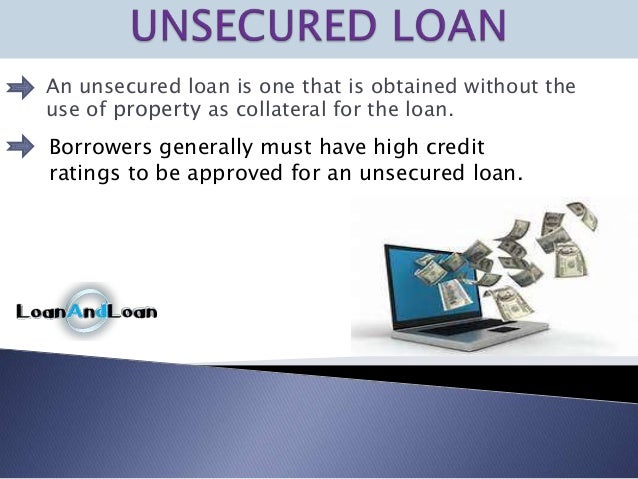 UNSECURED LOAN

An unsecured loan is one that is obtained without the use of property as collateral for the loan.

Borrowers generally must have high credit ratings to be approved for an unsecured loan.

LoanAndLoan